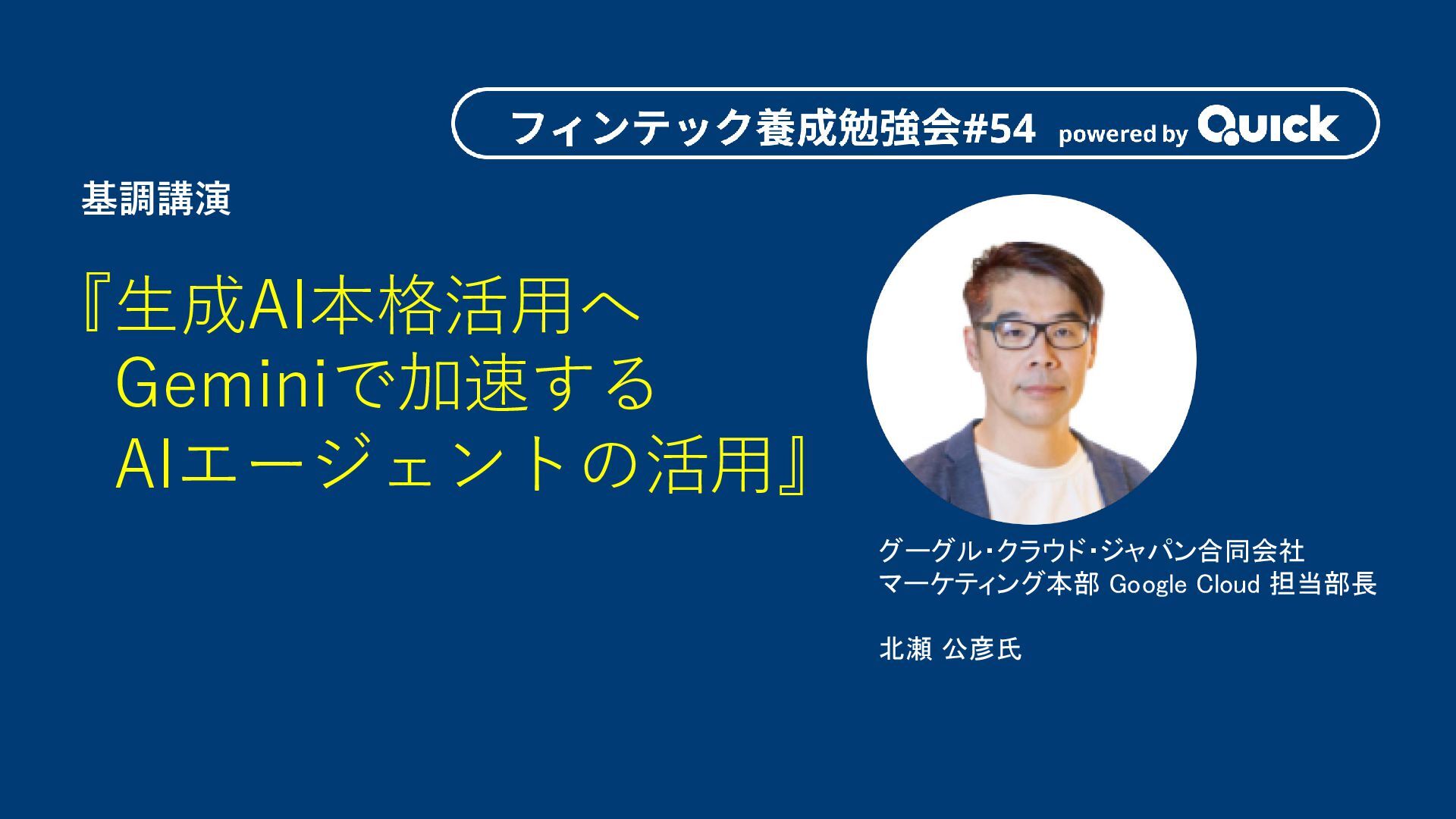 フィンテック養成勉強会#54 powered by QUICK

基調講演

『生成AI本格活用へ Geminiで加速する AIエージェントの活用』

グーグル・クラウド・ジャパン合同会社
マーケティング本部 Google Cloud 担当部長

北瀬 公彦氏